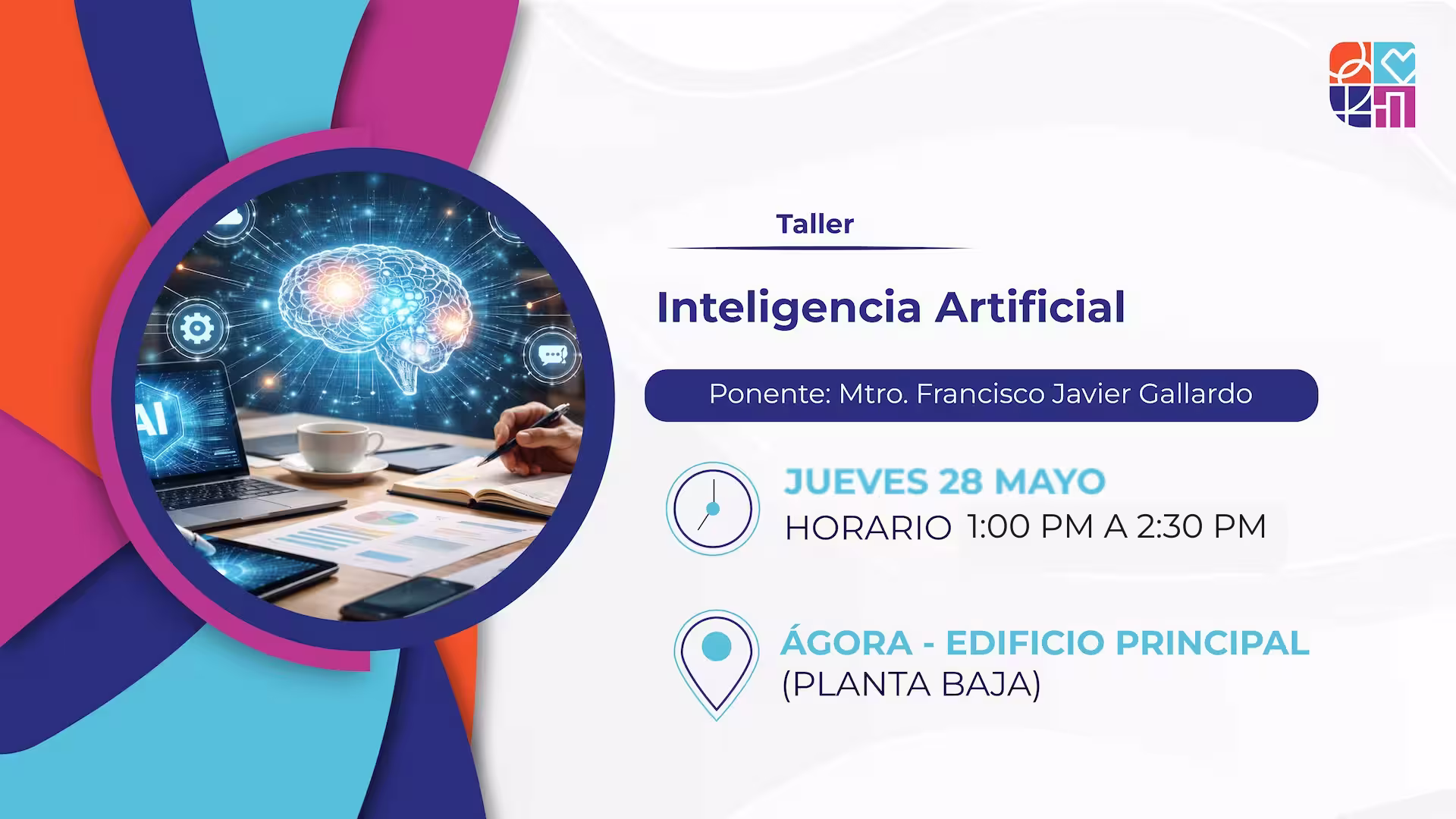 AI

Taller

Inteligencia Artificial

Ponente: Mtro. Francisco Javier Gallardo

JUEVES 28 MAYO
HORARIO 1:00 PM A 2:30 PM

ÁGORA - EDIFICIO PRINCIPAL
(PLANTA BAJA)